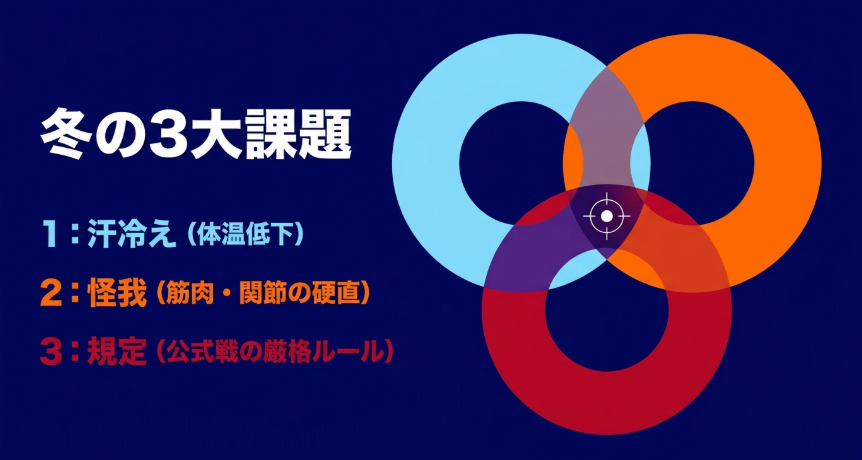 冬の3大課題

1：汗冷え（体温低下）

2：怪我（筋肉・関節の硬直）

3：規定（公式戦の厳格ルール）